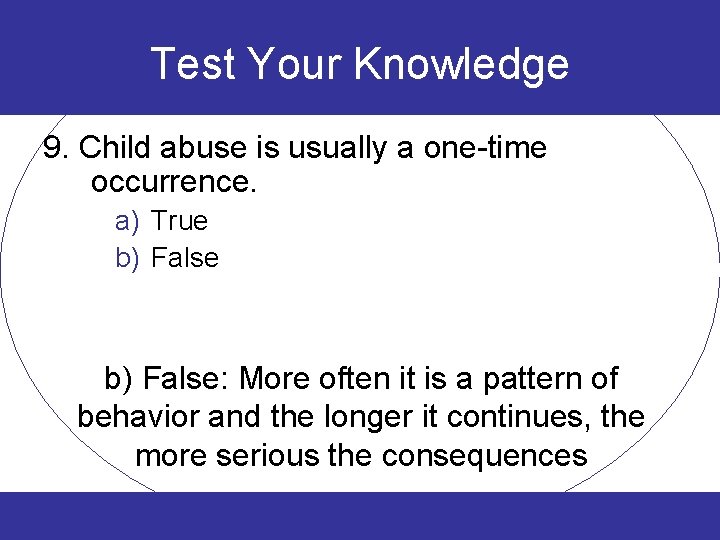 Test Your Knowledge

9. Child abuse is usually a one-time occurrence.

a) True
b) False

b) False: More often it is a pattern of behavior and the longer it continues, the more serious the consequences